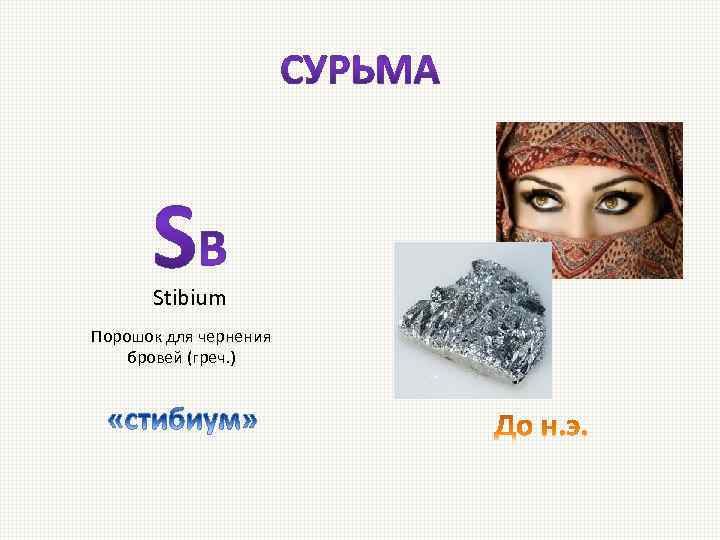 СУРЬМА

SB

Stibium

Порошок для чернения бровей (греч.)

«стибиум»

До н.э.